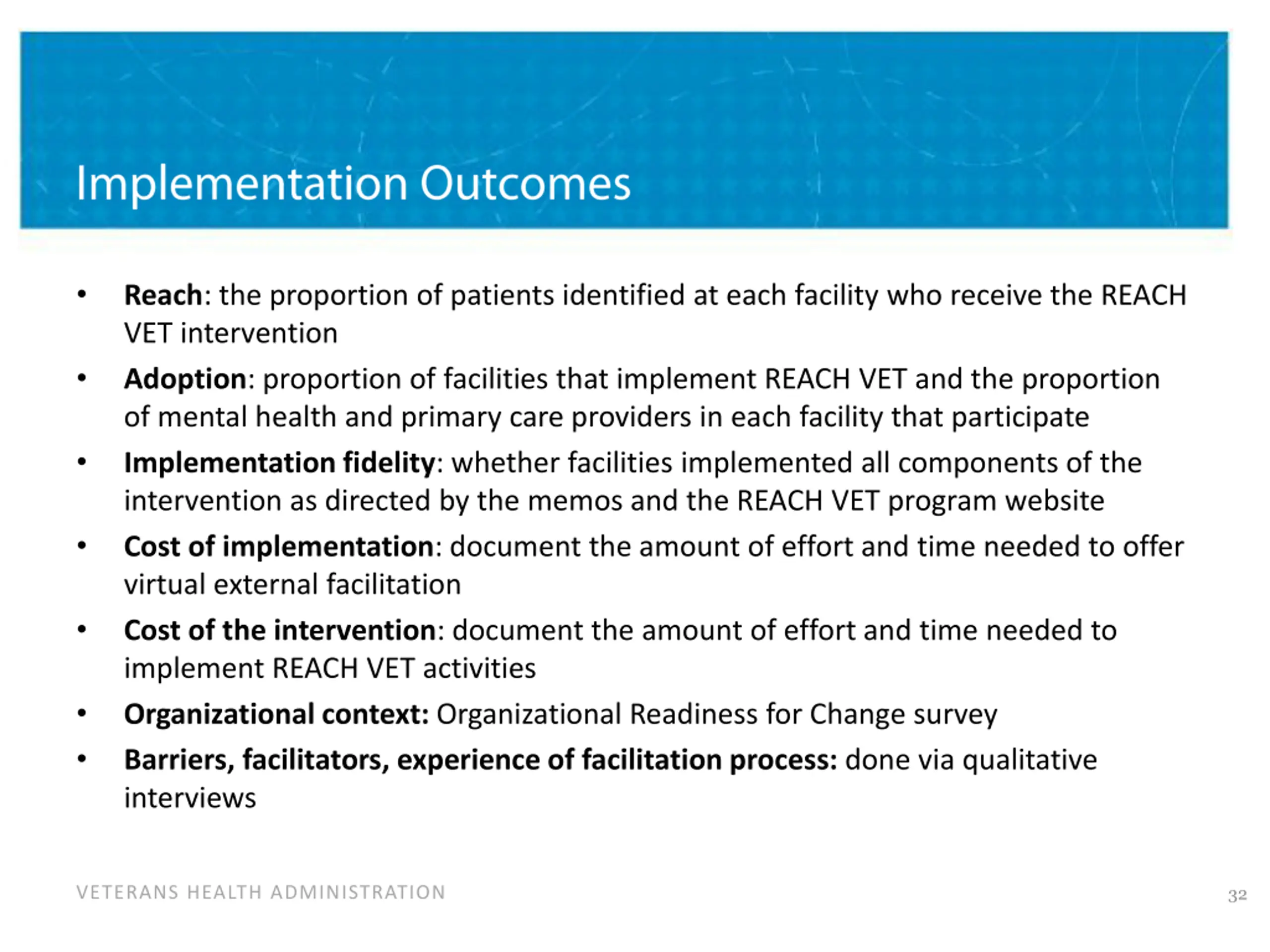 Implementation Outcomes

• Reach: the proportion of patients identified at each facility who receive the REACH VET intervention
• Adoption: proportion of facilities that implement REACH VET and the proportion of mental health and primary care providers in each facility that participate
• Implementation fidelity: whether facilities implemented all components of the intervention as directed by the memos and the REACH VET program website
• Cost of implementation: document the amount of effort and time needed to offer virtual external facilitation
• Cost of the intervention: document the amount of effort and time needed to implement REACH VET activities
• Organizational context: Organizational Readiness for Change survey
• Barriers, facilitators, experience of facilitation process: done via qualitative interviews

VETERANS HEALTH ADMINISTRATION

32